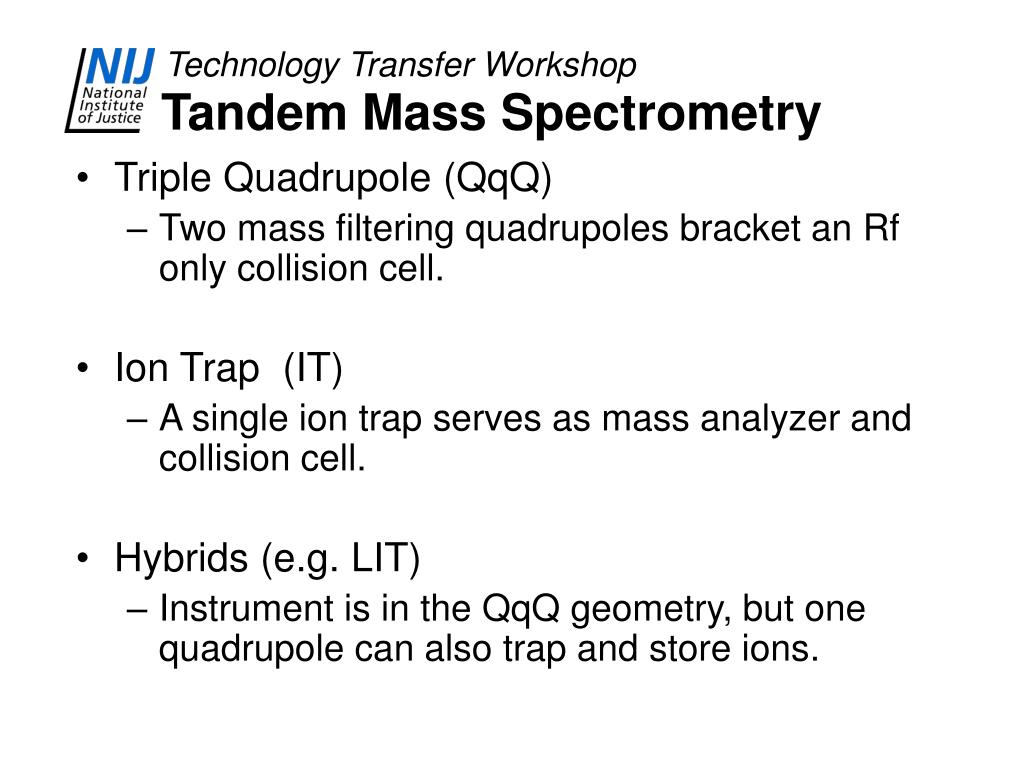 NIJ National Institute of Justice

Technology Transfer Workshop

Tandem Mass Spectrometry

• Triple Quadrupole (QqQ)
– Two mass filtering quadrupoles bracket an Rf only collision cell.

• Ion Trap (IT)
– A single ion trap serves as mass analyzer and collision cell.

• Hybrids (e.g. LIT)
– Instrument is in the QqQ geometry, but one quadrupole can also trap and store ions.